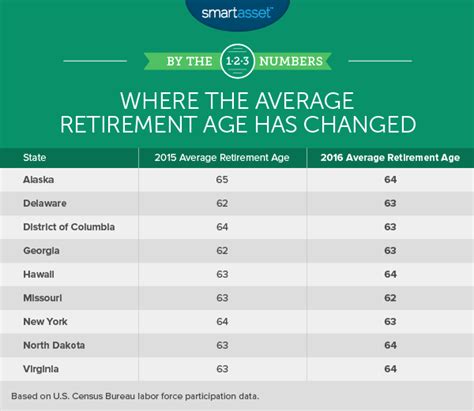 smartasset™

BY THE 1·2·3 NUMBERS

WHERE THE AVERAGE RETIREMENT AGE HAS CHANGED

| State | 2015 Average Retirement Age | 2016 Average Retirement Age |
|---|---|---|
| Alaska | 65 | 64 |
| Delaware | 62 | 63 |
| District of Columbia | 64 | 63 |
| Georgia | 62 | 63 |
| Hawaii | 63 | 64 |
| Missouri | 63 | 62 |
| New York | 64 | 63 |
| North Dakota | 63 | 64 |
| Virginia | 63 | 64 |

Based on U.S. Census Bureau labor force participation data.